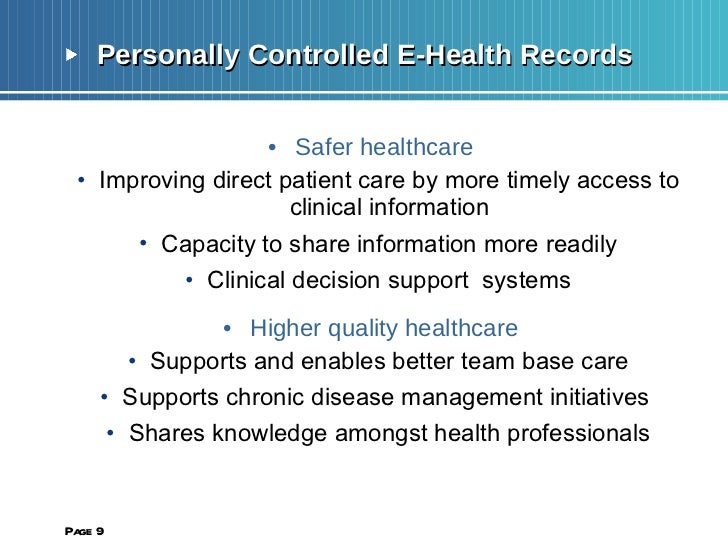 Personally Controlled E-Health Records

• Safer healthcare

• Improving direct patient care by more timely access to clinical information

• Capacity to share information more readily

• Clinical decision support systems

• Higher quality healthcare

• Supports and enables better team base care

• Supports chronic disease management initiatives

• Shares knowledge amongst health professionals

PAGE 9